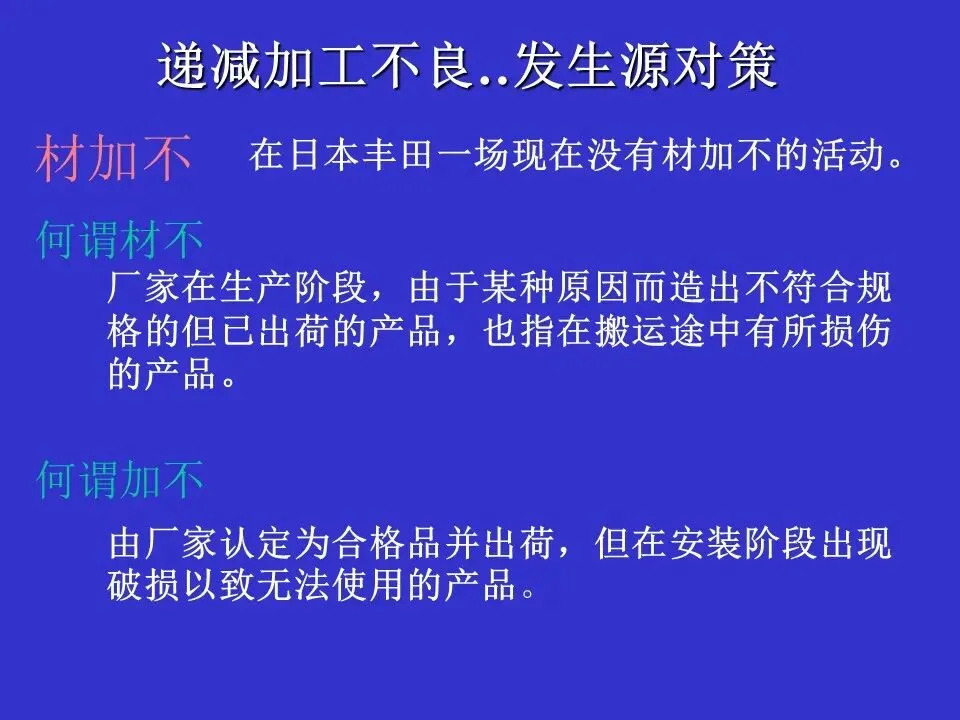 递减加工不良..发生源对策

材加不　在日本丰田一场现在没有材加不的活动。

何谓材不

厂家在生产阶段，由于某种原因而造出不符合规格的但已出荷的产品，也指在搬运途中有所损伤的产品。

何谓加不

由厂家认定为合格品并出荷，但在安装阶段出现破损以致无法使用的产品。